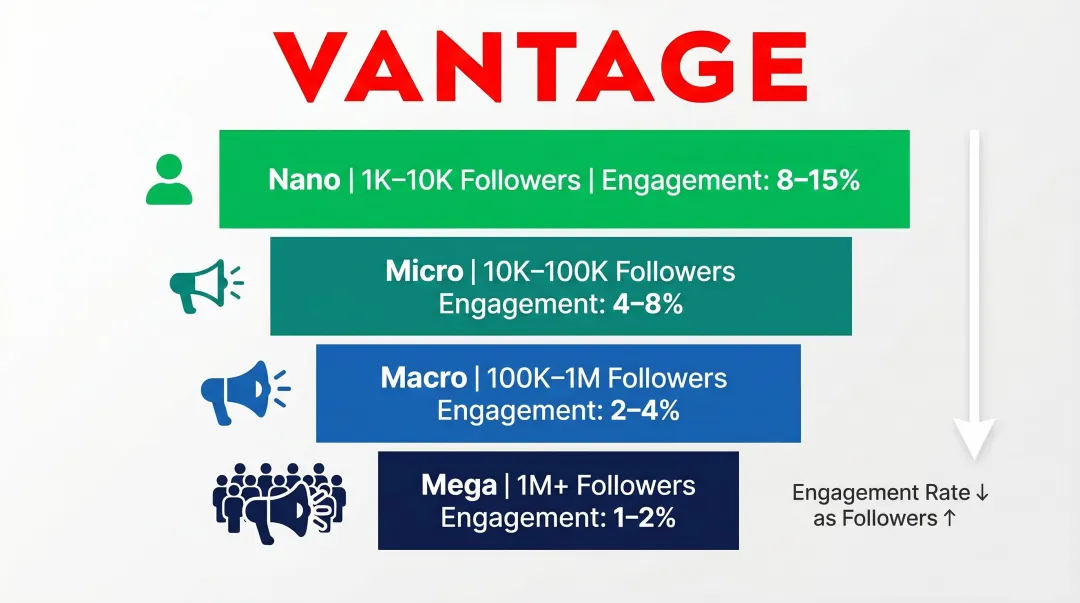 VANTAGE

Nano | 1K–10K Followers | Engagement: 8–15%

Micro | 10K–100K Followers
Engagement: 4–8%

Macro | 100K–1M Followers
Engagement: 2–4%

Mega | 1M+ Followers
Engagement: 1–2%

Engagement Rate ↓
as Followers ↑